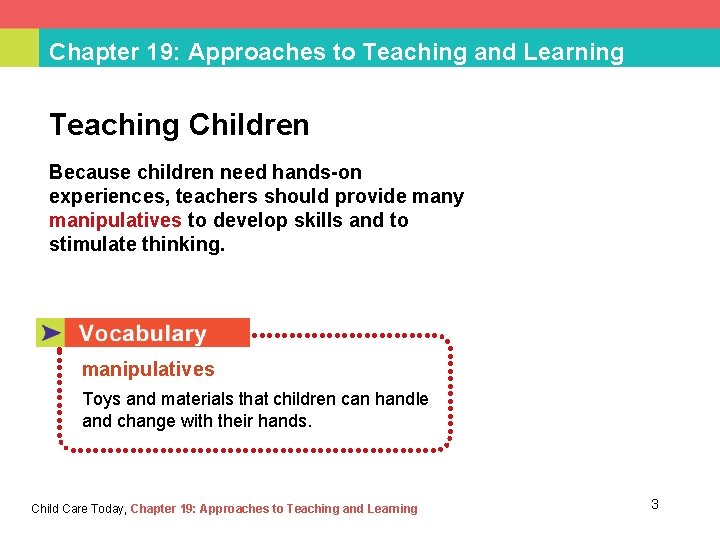 Chapter 19: Approaches to Teaching and Learning

Teaching Children

Because children need hands-on experiences, teachers should provide many manipulatives to develop skills and to stimulate thinking.

Vocabulary

manipulatives

Toys and materials that children can handle and change with their hands.

Child Care Today, Chapter 19: Approaches to Teaching and Learning

3